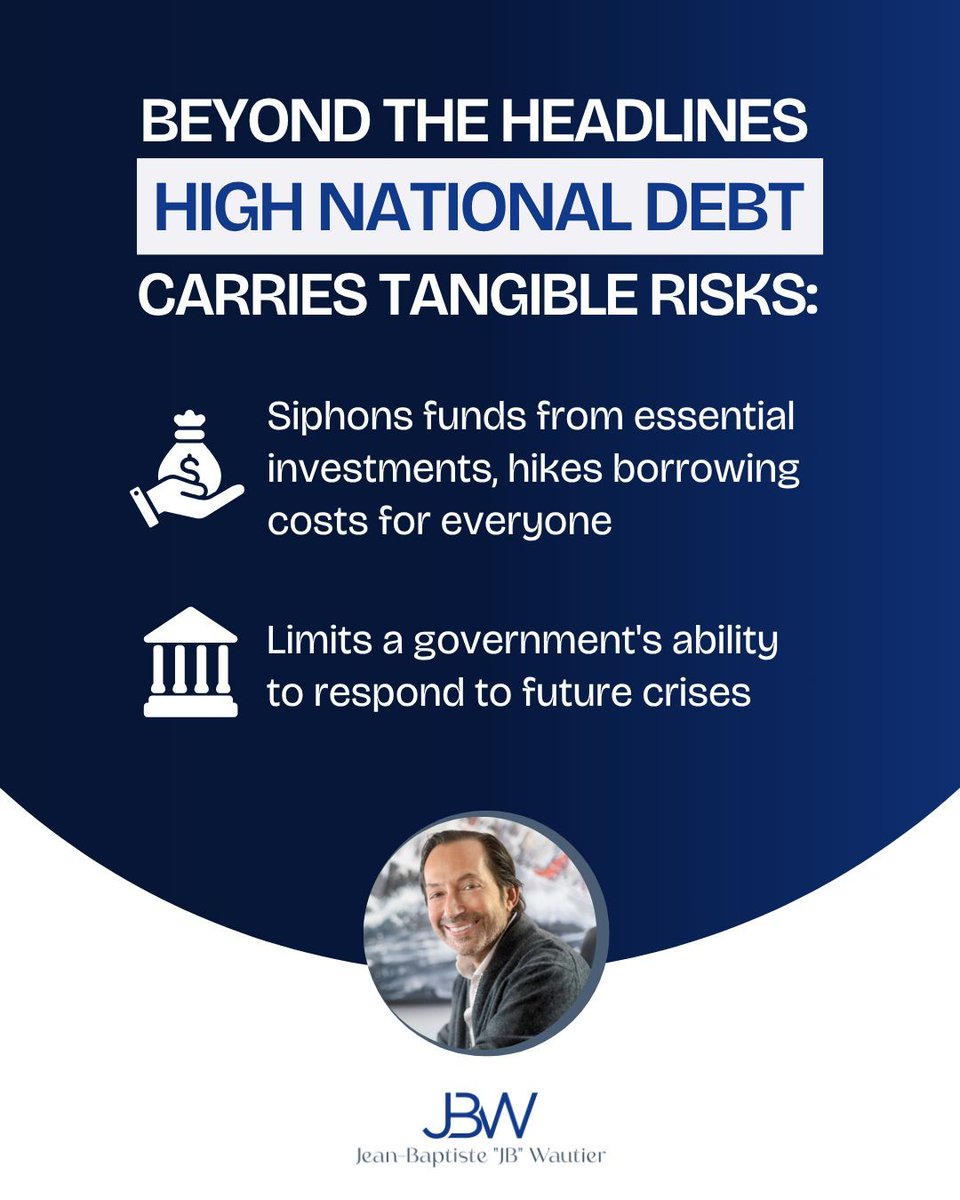 BEYOND THE HEADLINES
HIGH NATIONAL DEBT
CARRIES TANGIBLE RISKS:

Siphons funds from essential investments, hikes borrowing costs for everyone

Limits a government's ability to respond to future crises

JBW
Jean-Baptiste "JB" Wautier